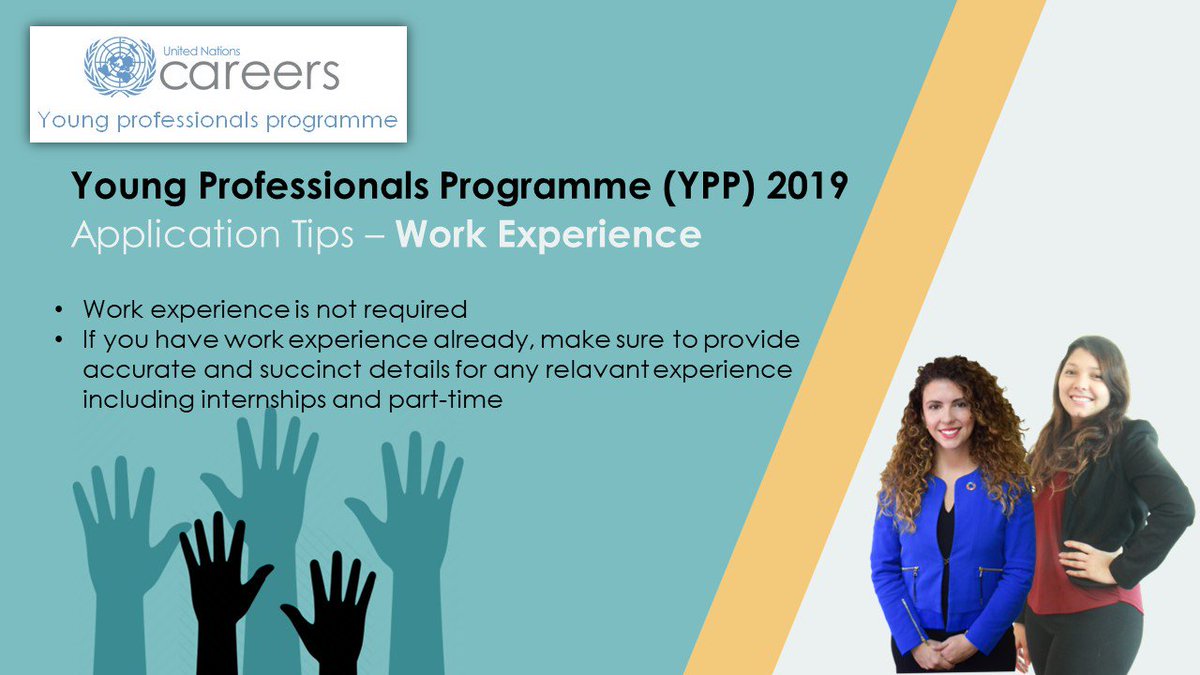 United Nations careers
Young professionals programme

Young Professionals Programme (YPP) 2019
Application Tips – Work Experience

• Work experience is not required
• If you have work experience already, make sure to provide accurate and succinct details for any relavant experience including internships and part-time